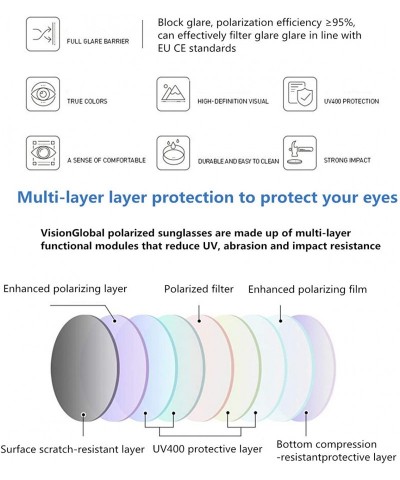 FULL GLARE BARRIER

Block glare, polarization efficiency ≥95%, can effectively filter glare glare in line with EU CE standards

TRUE COLORS

HIGH-DEFINITION VISUAL

UV400 PROTECTION

A SENSE OF COMFORTABLE

DURABLE AND EASY TO CLEAN

STRONG IMPACT

Multi-layer layer protection to protect your eyes

VisionGlobal polarized sunglasses are made up of multi-layer functional modules that reduce UV, abrasion and impact resistance

Enhanced polarizing layer

Polarized filter

Enhanced polarizing film

Surface scratch-resistant layer

UV400 protective layer

Bottom compression -resistantprotective layer